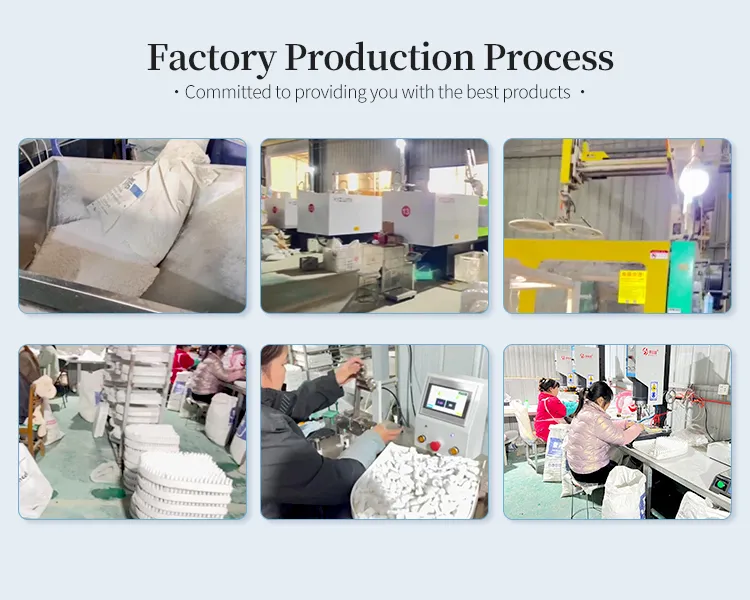 Factory Production Process
· Committed to providing you with the best products ·